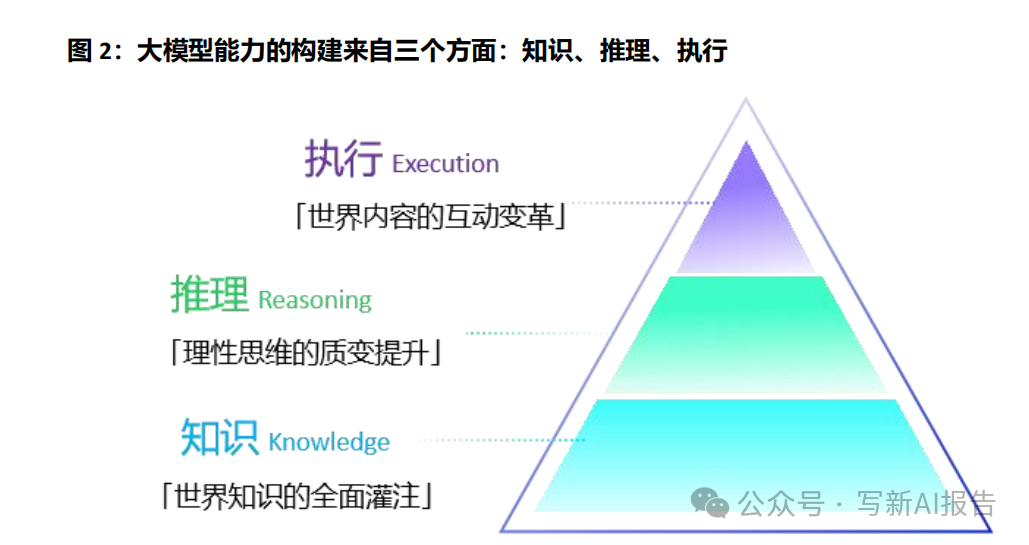 图 2：大模型能力的构建来自三个方面：知识、推理、执行

执行 Execution
「世界内容的互动变革」

推理 Reasoning
「理性思维的质变提升」

知识 Knowledge
「世界知识的全面灌注」

公众号 · 写新AI报告